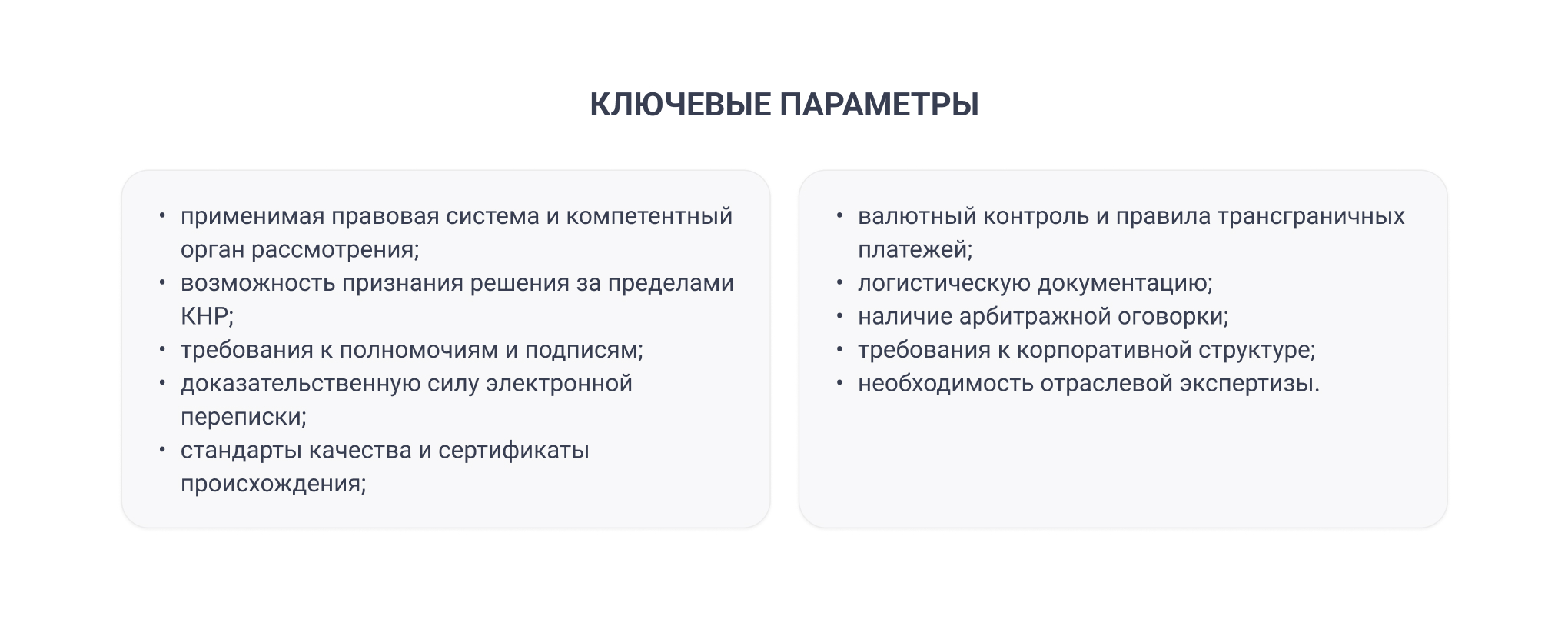 КЛЮЧЕВЫЕ ПАРАМЕТРЫ

• применимая правовая система и компетентный орган рассмотрения;
• возможность признания решения за пределами КНР;
• требования к полномочиям и подписям;
• доказательственную силу электронной переписки;
• стандарты качества и сертификаты происхождения;

• валютный контроль и правила трансграничных платежей;
• логистическую документацию;
• наличие арбитражной оговорки;
• требования к корпоративной структуре;
• необходимость отраслевой экспертизы.